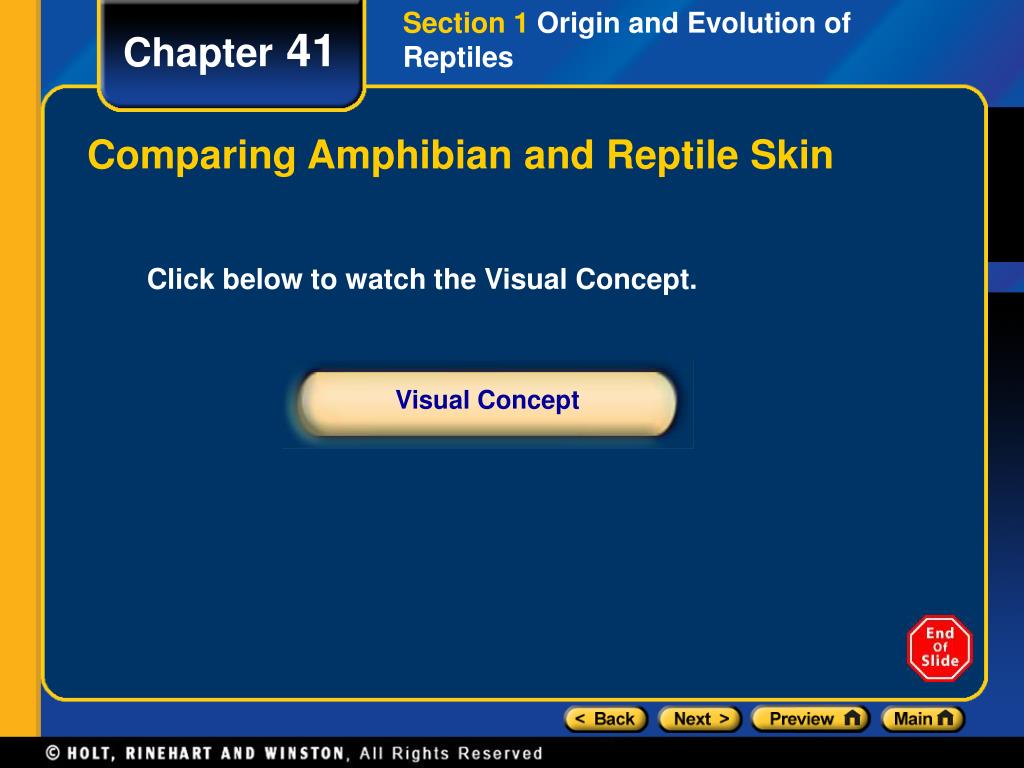 Chapter 41

Section 1 Origin and Evolution of Reptiles

Comparing Amphibian and Reptile Skin

Click below to watch the Visual Concept.

Visual Concept

End Of Slide

< Back Next > Preview Main

© HOLT, RINEHART AND WINSTON, All Rights Reserved